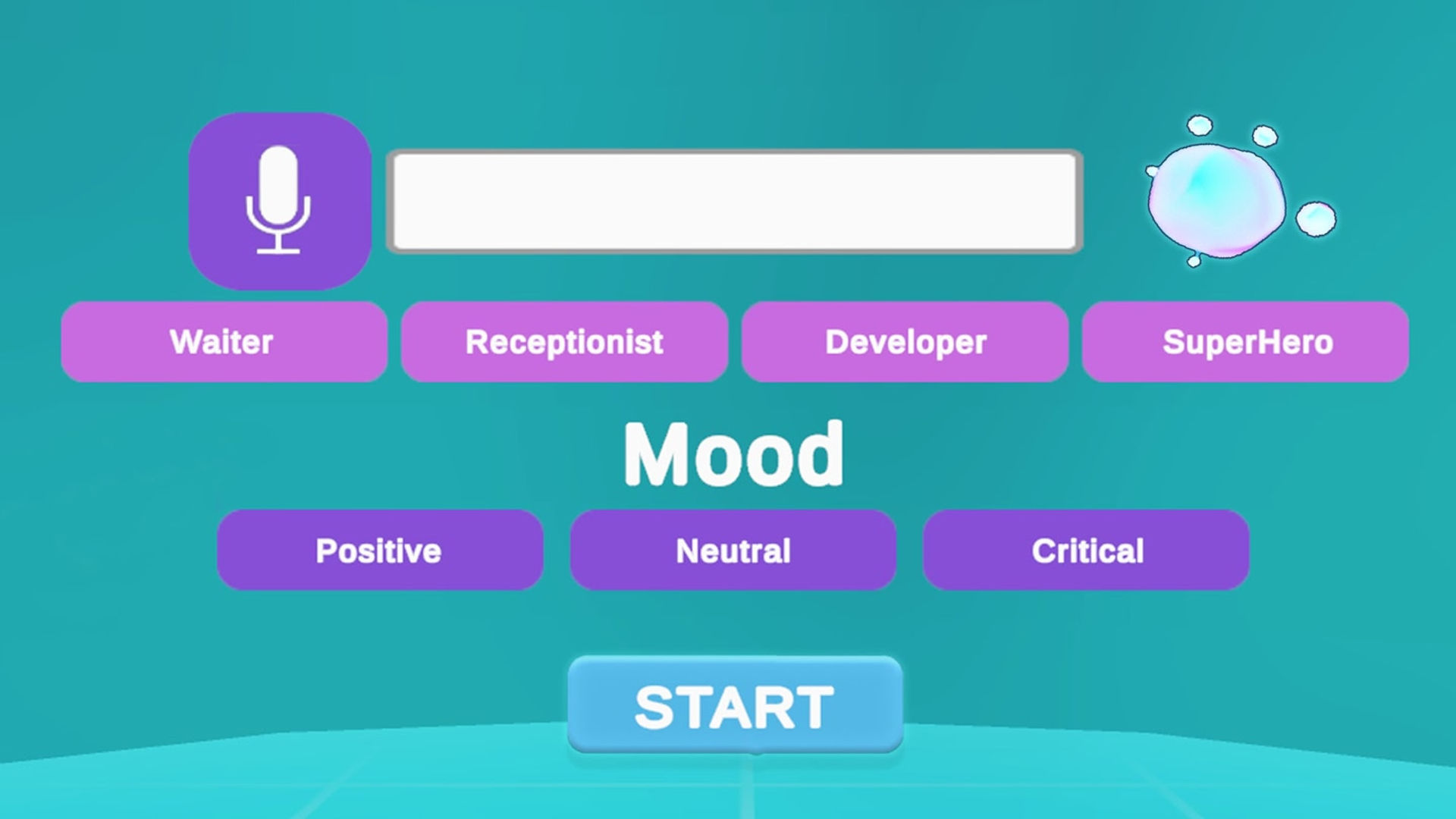 Waiter
Receptionist
Developer
SuperHero

Mood

Positive
Neutral
Critical

START